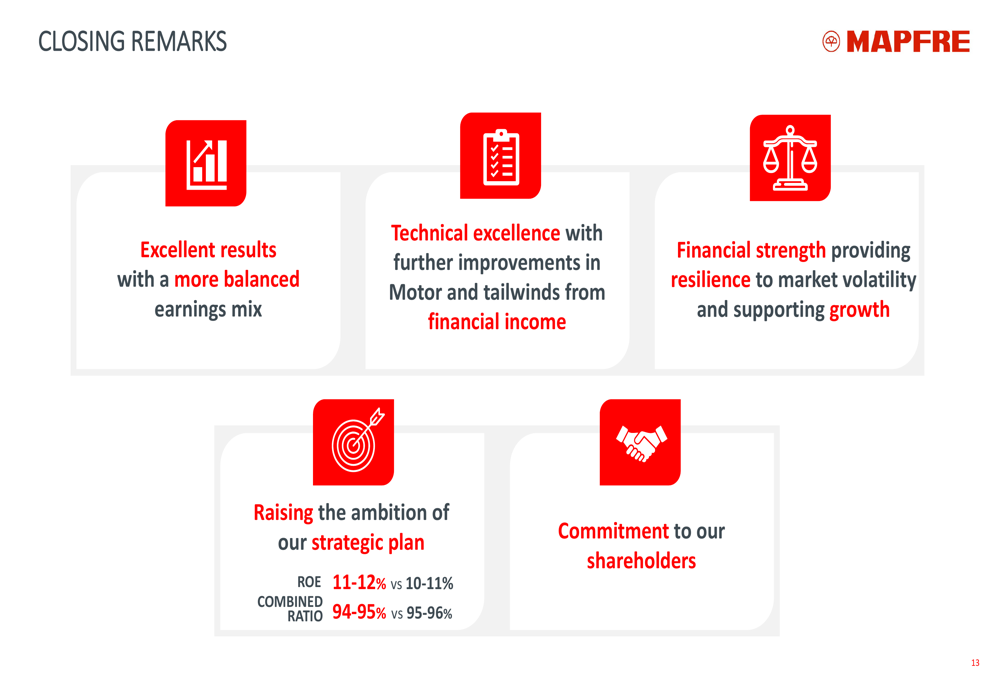 CLOSING REMARKS

MAPFRE

Excellent results with a more balanced earnings mix

Technical excellence with further improvements in Motor and tailwinds from financial income

Financial strength providing resilience to market volatility and supporting growth

Raising the ambition of our strategic plan

ROE 11-12% vs 10-11%

COMBINED RATIO 94-95% vs 95-96%

Commitment to our shareholders

13